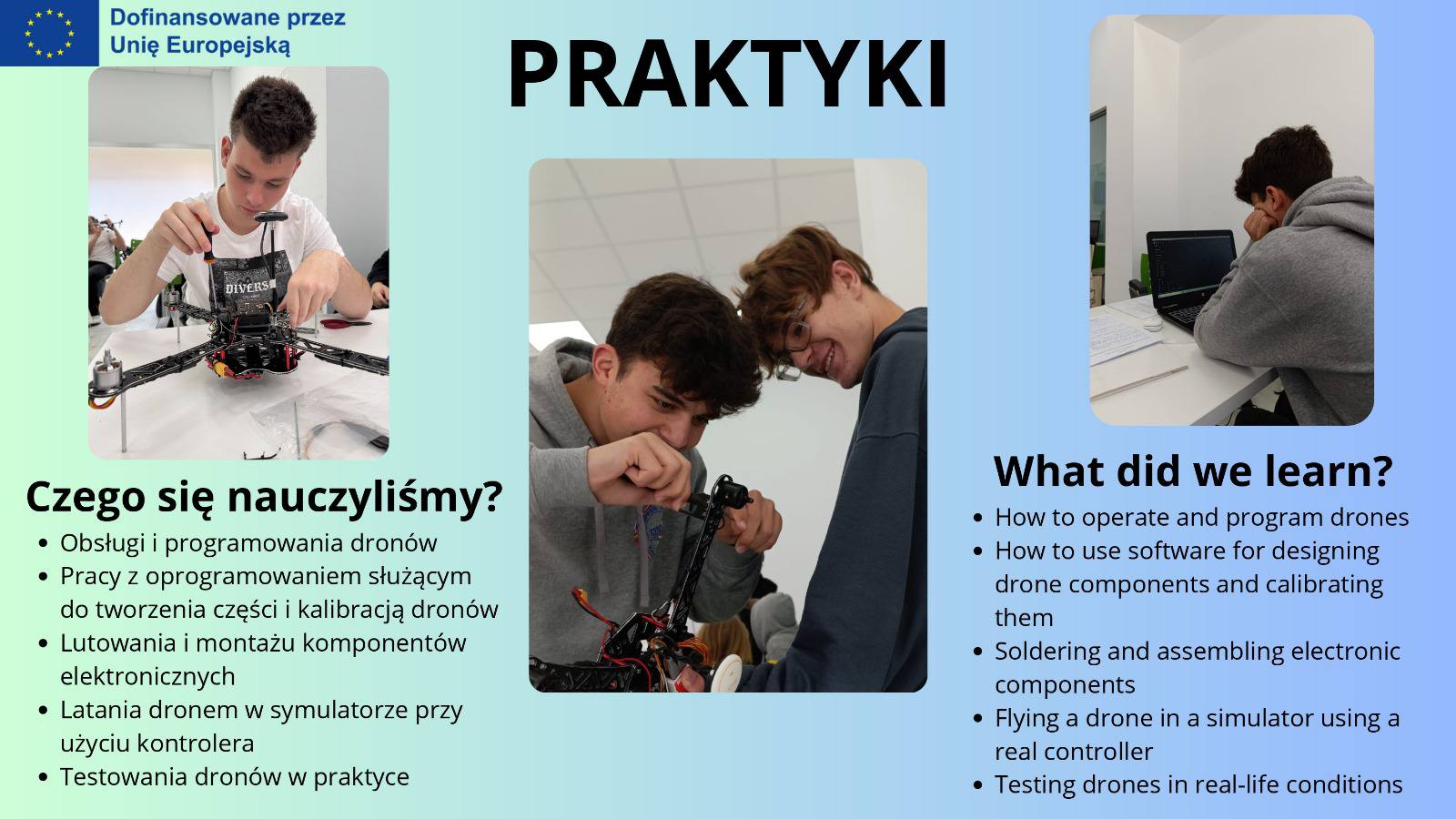 Dofinansowane przez Unię Europejską

PRAKTYKI

DIVERS

Czego się nauczyliśmy?

- Obsługi i programowania dronów
- Pracy z oprogramowaniem służącym do tworzenia części i kalibracją dronów
- Lutowania i montażu komponentów elektronicznych
- Latania dronem w symulatorze przy użyciu kontrolera
- Testowania dronów w praktyce

What did we learn?

- How to operate and program drones
- How to use software for designing drone components and calibrating them
- Soldering and assembling electronic components
- Flying a drone in a simulator using a real controller
- Testing drones in real-life conditions